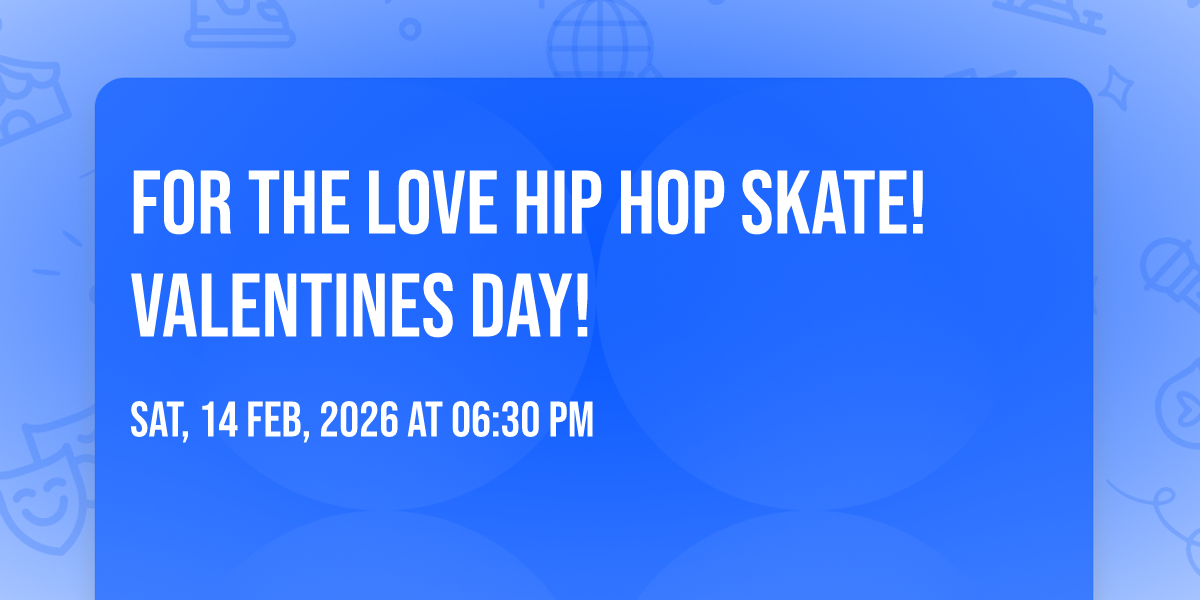 FOR THE LOVE HIP HOP SKATE! VALENTINES DAY!

SAT, 14 FEB, 2026 AT 06:30 PM